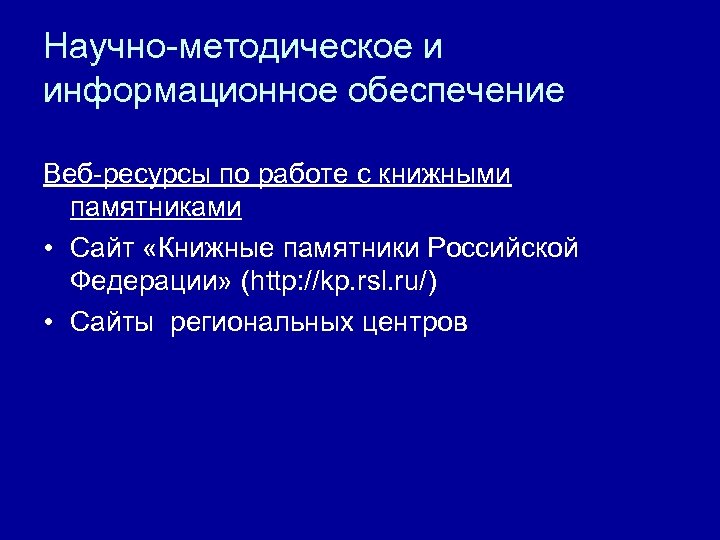 Научно-методическое и информационное обеспечение

Веб-ресурсы по работе с книжными памятниками

• Сайт «Книжные памятники Российской Федерации» (http://kp.rsl.ru/)

• Сайты региональных центров